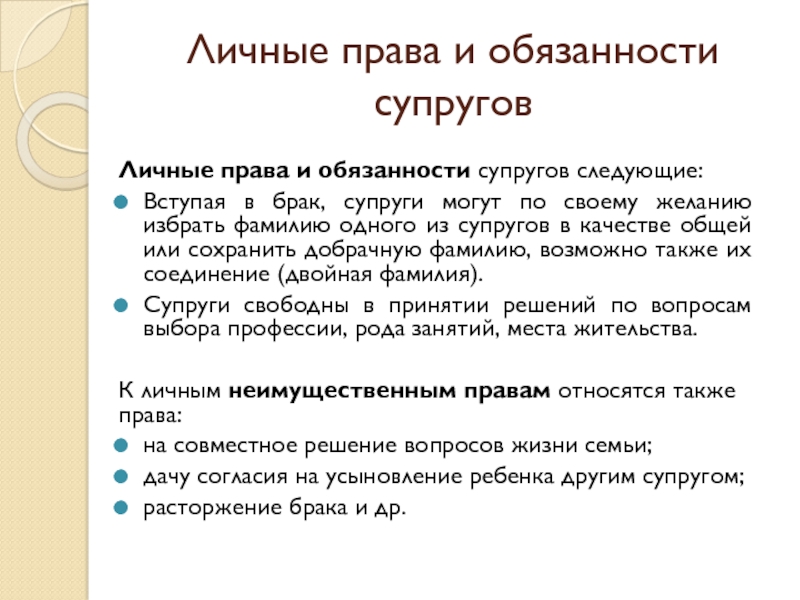 Личные права и обязанности супругов

Личные права и обязанности супругов следующие:

Вступая в брак, супруги могут по своему желанию избрать фамилию одного из супругов в качестве общей или сохранить добрачную фамилию, возможно также их соединение (двойная фамилия).

Супруги свободны в принятии решений по вопросам выбора профессии, рода занятий, места жительства.

К личным неимущественным правам относятся также права:

на совместное решение вопросов жизни семьи;

дачу согласия на усыновление ребенка другим супругом;

расторжение брака и др.